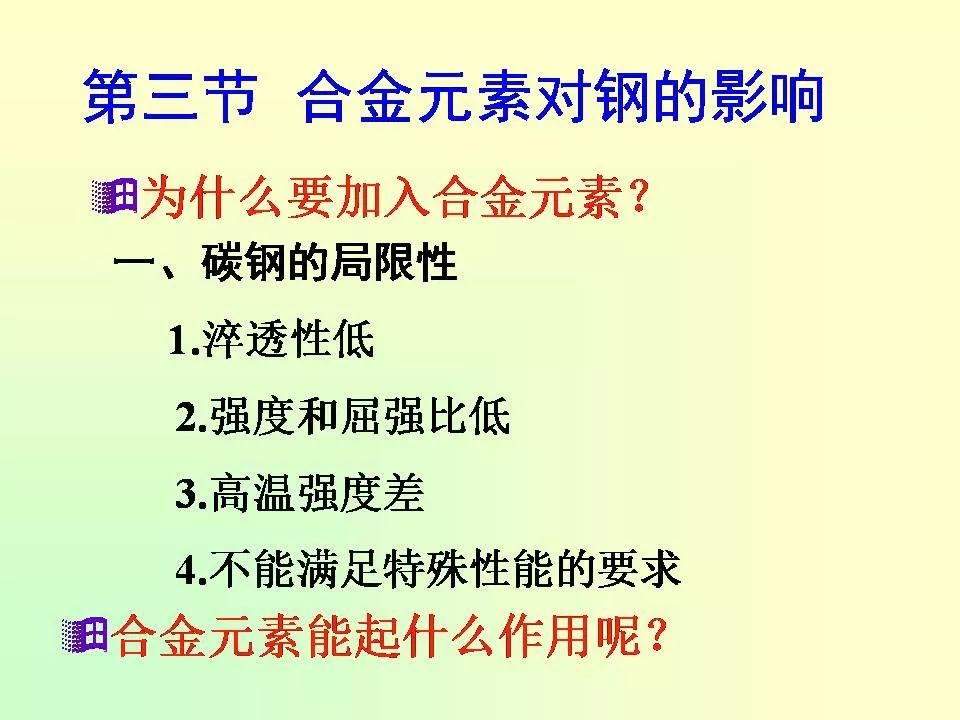 第三节 合金元素对钢的影响

为什么要加入合金元素？

一、碳钢的局限性

1.淬透性低

2.强度和屈强比低

3.高温强度差

4.不能满足特殊性能的要求

合金元素能起什么作用呢？